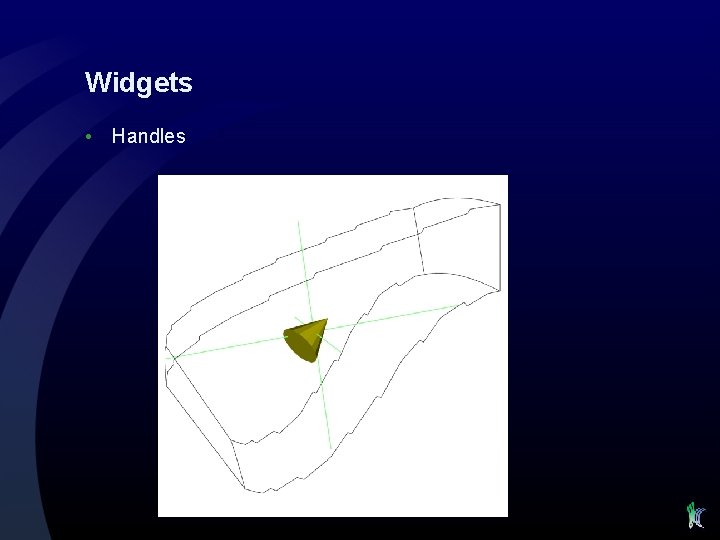 Widgets

• Handles